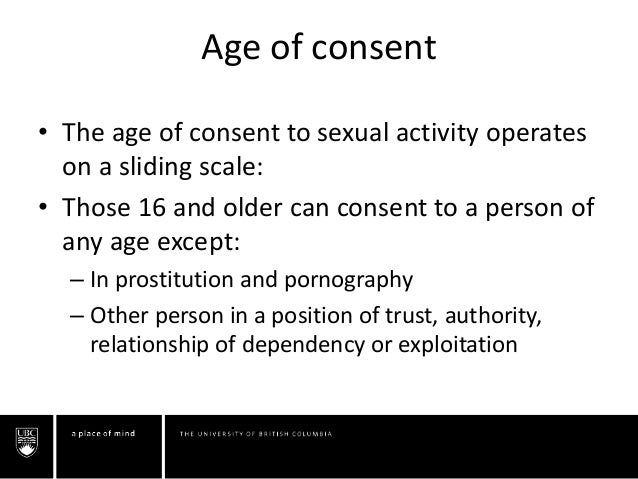 Age of consent

• The age of consent to sexual activity operates on a sliding scale:

• Those 16 and older can consent to a person of any age except:

– In prostitution and pornography

– Other person in a position of trust, authority, relationship of dependency or exploitation

UBC

a place of mind

THE UNIVERSITY OF BRITISH COLUMBIA